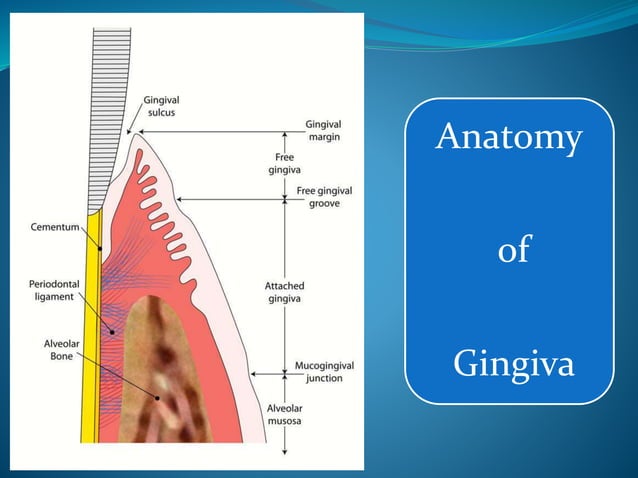 Gingival sulcus

Gingival margin

Free gingiva

Free gingival groove

Cementum

Periodontal ligament

Attached gingiva

Alveolar Bone

Mucogingival junction

Alveolar musosa

Anatomy

of

Gingiva